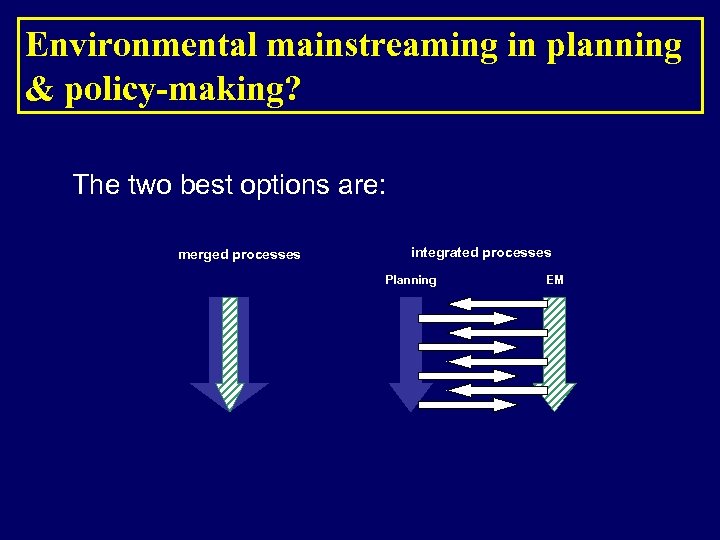 Environmental mainstreaming in planning & policy-making?

The two best options are:

merged processes

integrated processes

Planning

EM